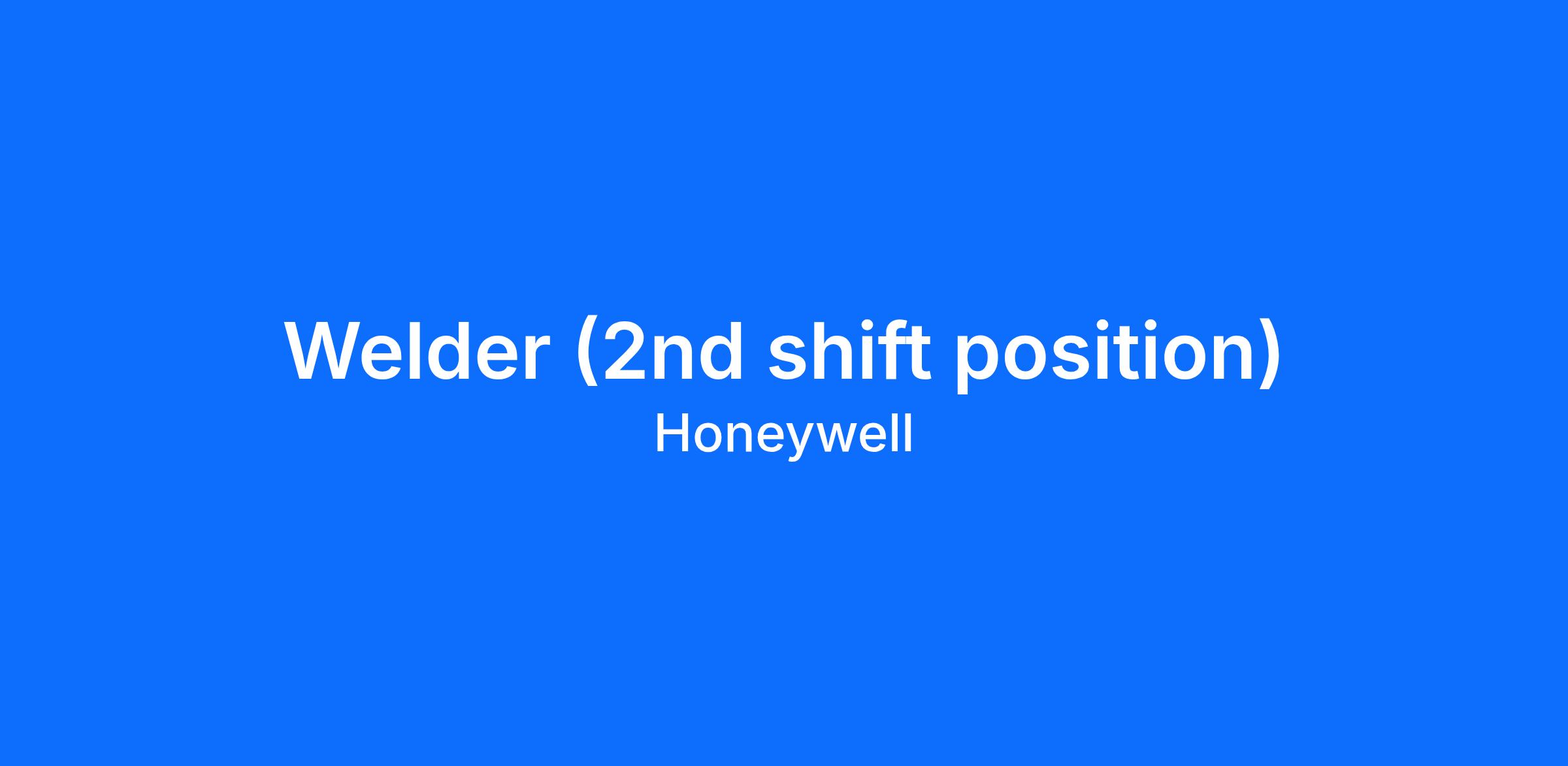 Welder (2nd shift position)
Honeywell